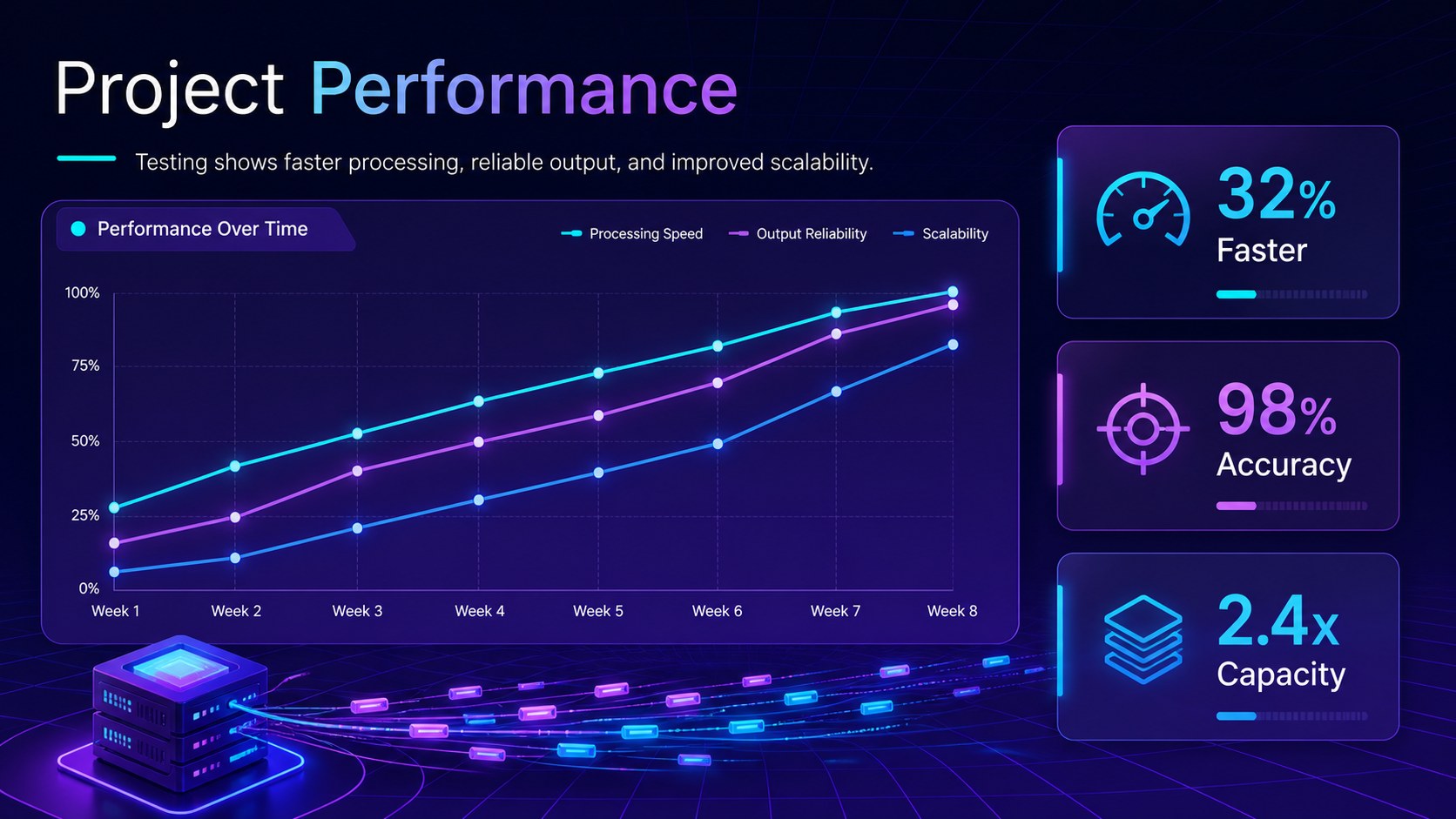 Project Performance

Testing shows faster processing, reliable output, and improved scalability.

Performance Over Time

Processing Speed
Output Reliability
Scalability

100%
75%
50%
25%
0%

Week 1
Week 2
Week 3
Week 4
Week 5
Week 6
Week 7
Week 8

32%
Faster

98%
Accuracy

2.4x
Capacity